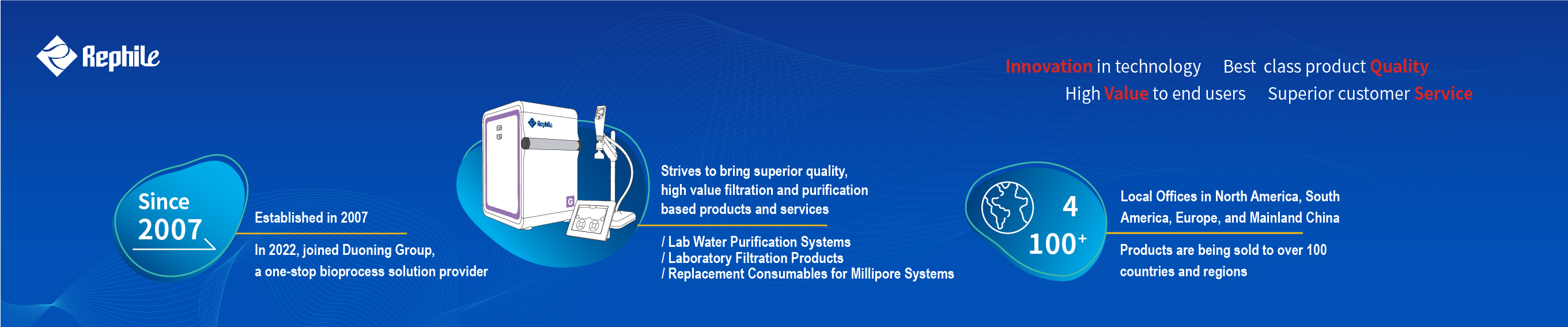 Rephile

Innovation in technology Best class product Quality
High Value to end users Superior customer Service

Since
2007

Established in 2007

In 2022, joined Duoning Group, a one-stop bioprocess solution provider

Rephile

Strives to bring superior quality, high value filtration and purification based products and services

/ Lab Water Purification Systems
/ Laboratory Filtration Products
/ Replacement Consumables for Millipore Systems

4

$100^+$

Local Offices in North America, South America, Europe, and Mainland China

Products are being sold to over 100 countries and regions